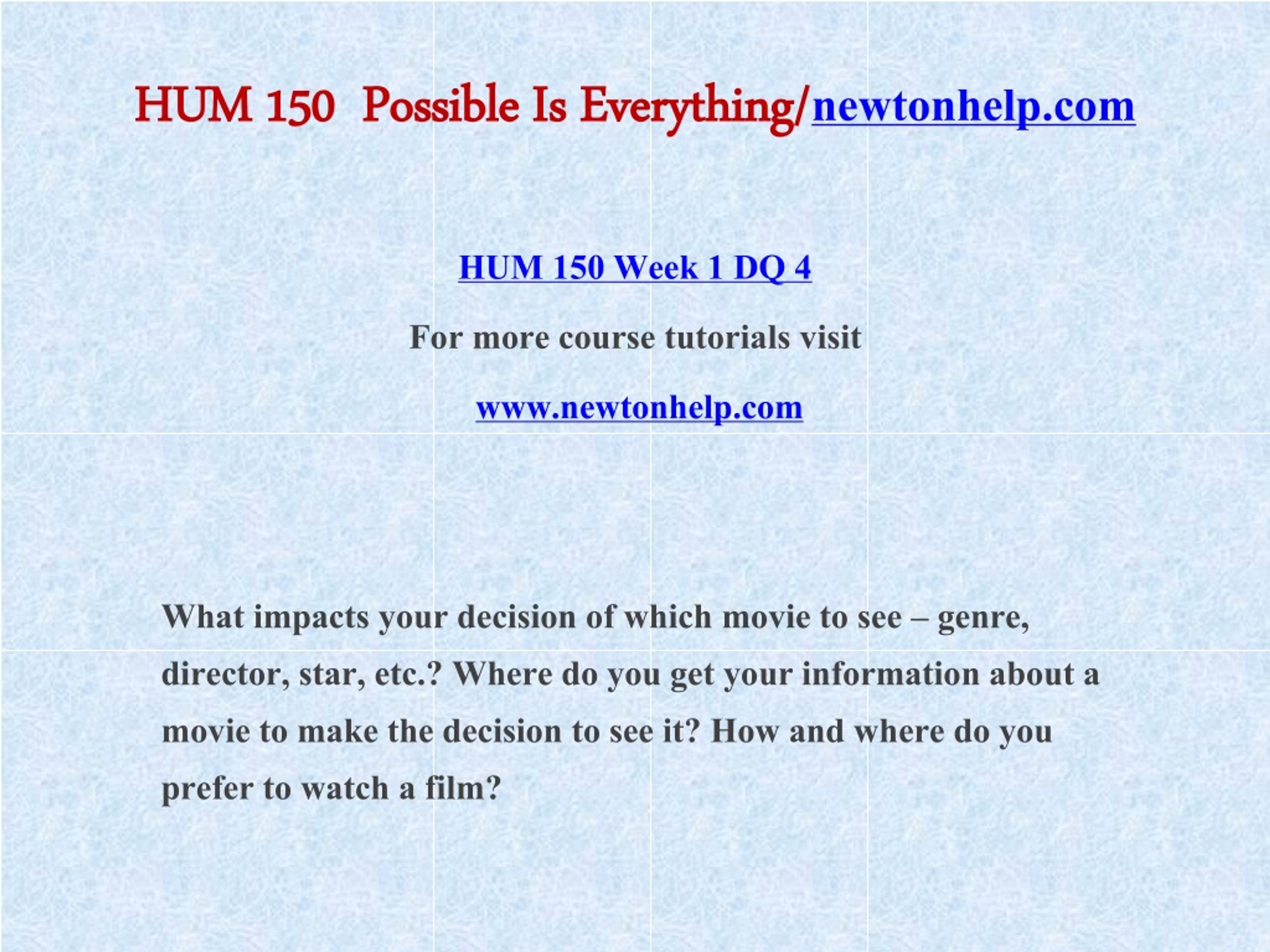 HUM 150 Possible Is Everything/newtonhelp.com

HUM 150 Week 1 DQ 4

For more course tutorials visit

www.newtonhelp.com

What impacts your decision of which movie to see – genre, director, star, etc.? Where do you get your information about a movie to make the decision to see it? How and where do you prefer to watch a film?